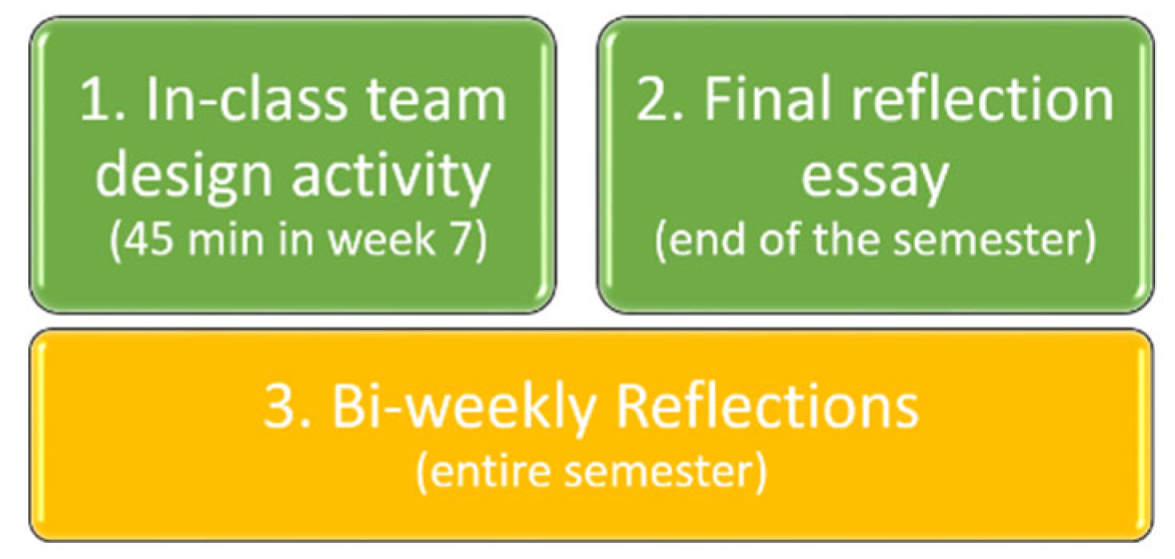 1. In-class team design activity
(45 min in week 7)

2. Final reflection essay
(end of the semester)

3. Bi-weekly Reflections
(entire semester)